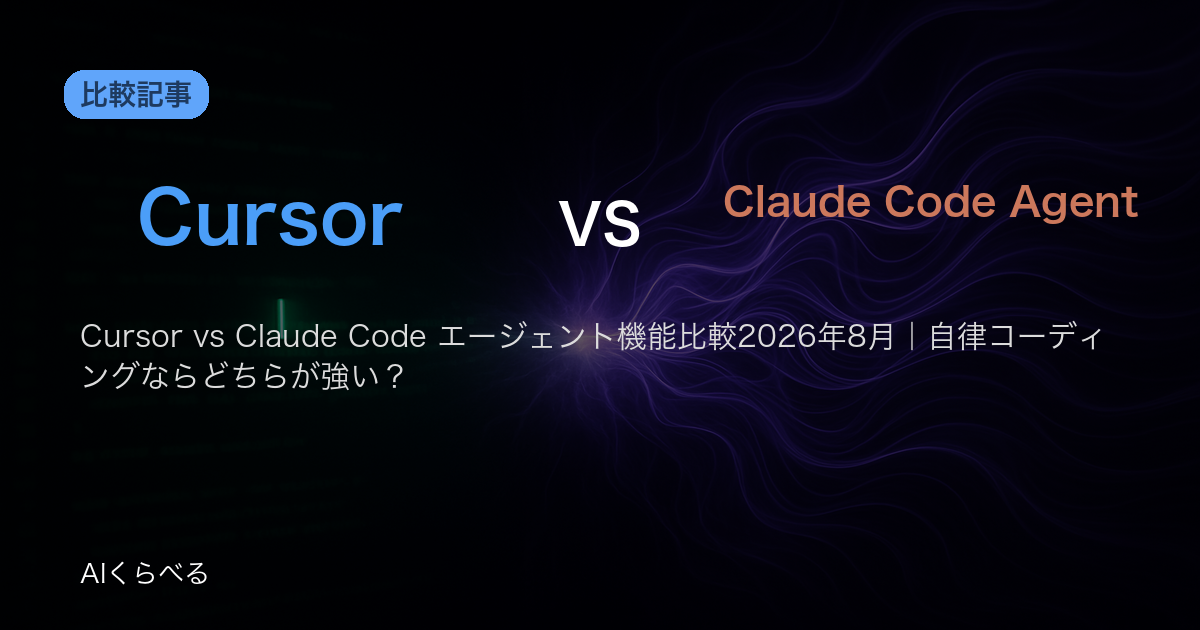 比較記事

Cursor

VS

Claude Code Agent

Cursor vs Claude Code エージェント機能比較2026年8月｜自律コーディングならどちらが強い？

AIくらべる